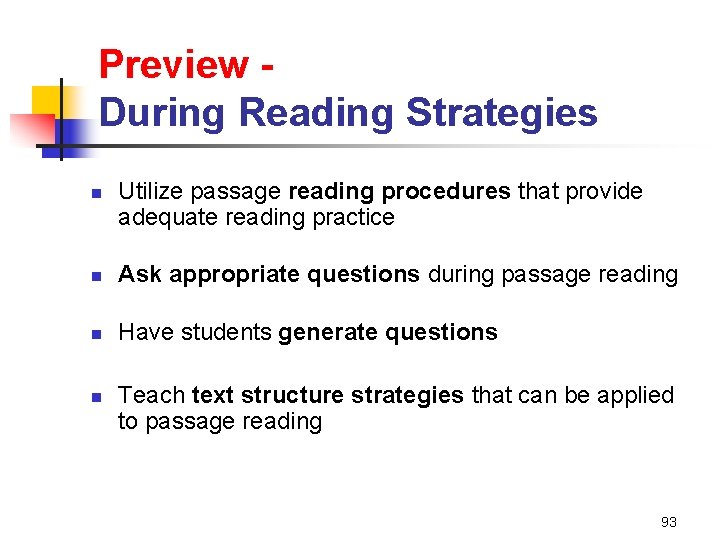 Preview -
During Reading Strategies

- Utilize passage reading procedures that provide adequate reading practice
- Ask appropriate questions during passage reading
- Have students generate questions
- Teach text structure strategies that can be applied to passage reading

93